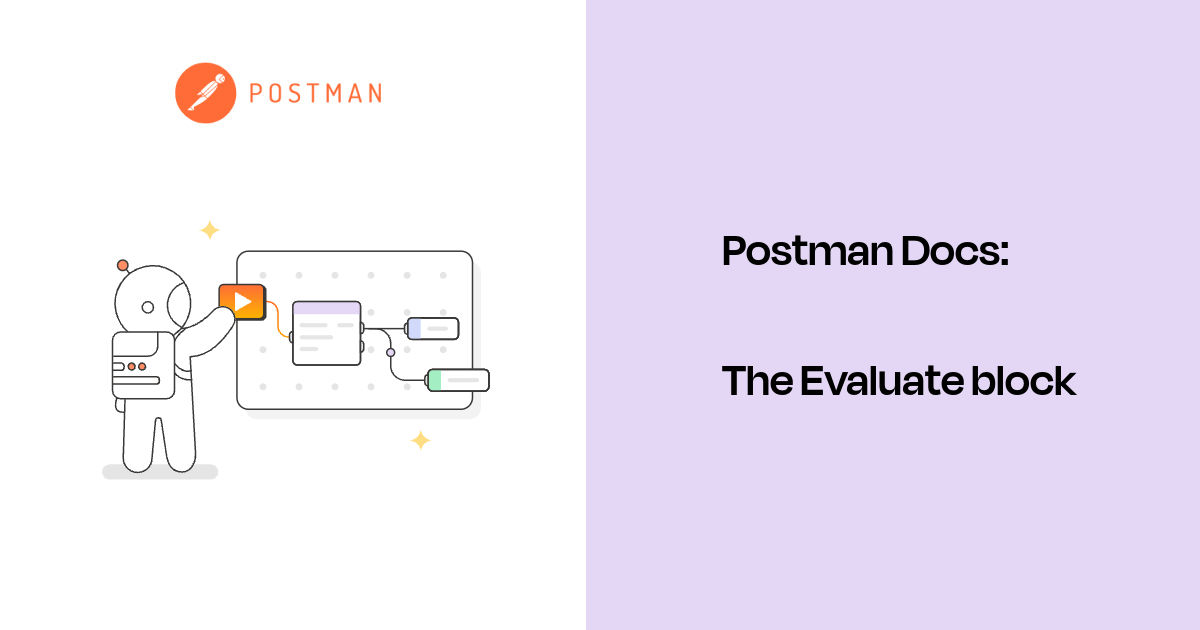 POSTMAN

Postman Docs:

The Evaluate block